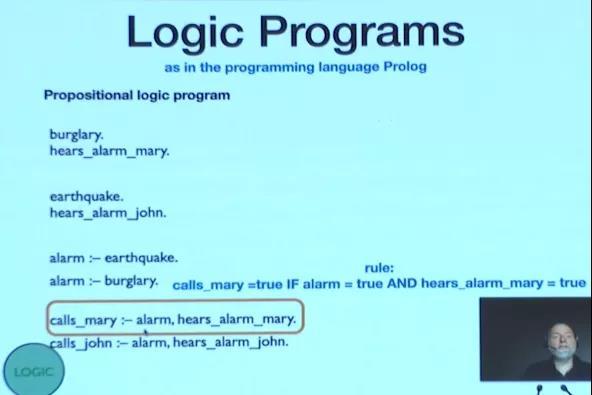 Logic Programs

as in the programming language Prolog

Propositional logic program

burglary.
hears_alarm_mary.

earthquake.
hears_alarm_john.

alarm :– earthquake.
alarm :– burglary.

rule:
calls_mary =true IF alarm = true AND hears_alarm_mary = true

calls_mary :– alarm, hears_alarm_mary.
calls_john :– alarm, hears_alarm_john.

LOGIC